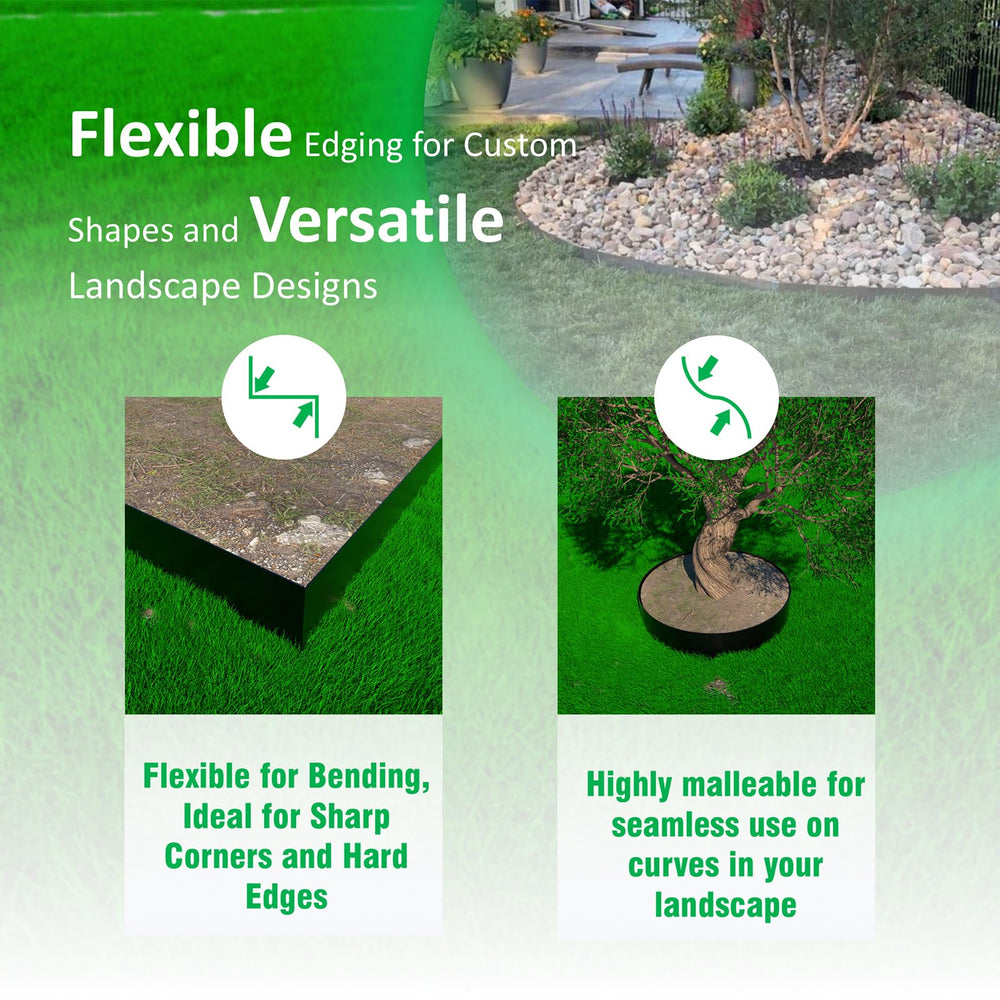 Flexible Edging for Custom Shapes and Versatile Landscape Designs

Flexible for Bending, Ideal for Sharp Corners and Hard Edges

Highly malleable for seamless use on curves in your landscape